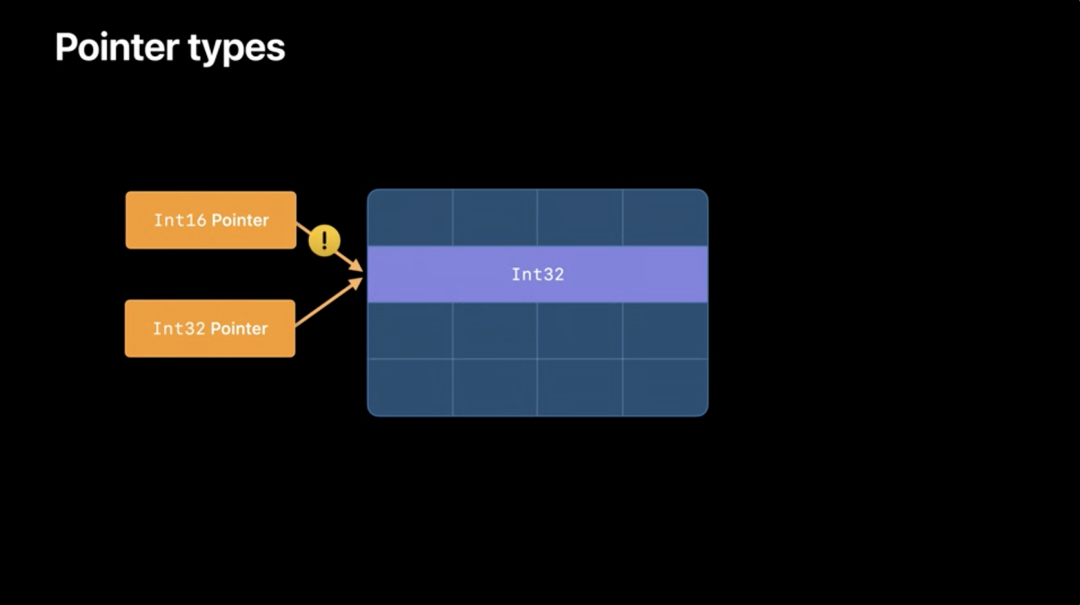 Pointer types

Int16 Pointer

!

Int32 Pointer

Int32